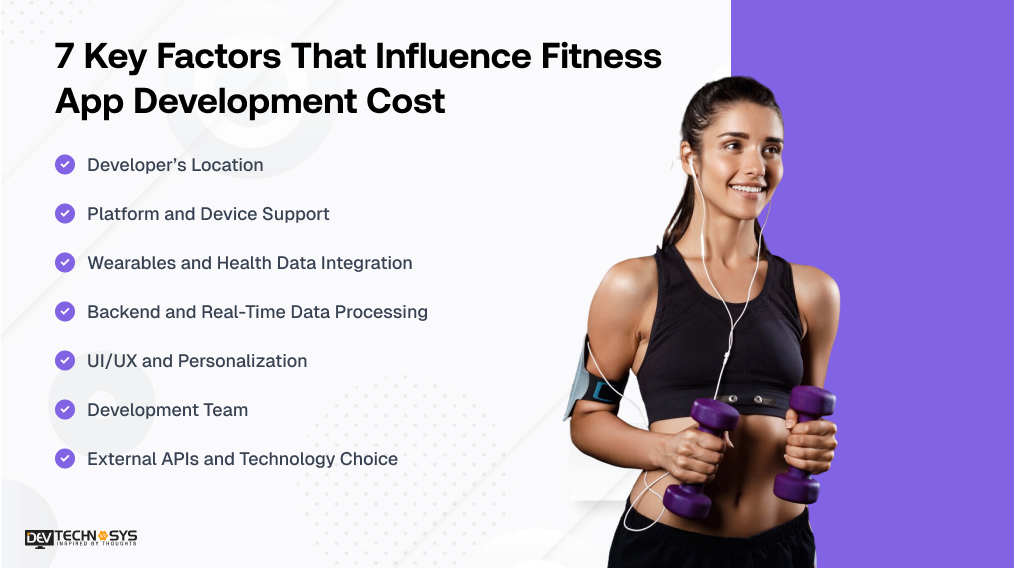 7 Key Factors That Influence Fitness App Development Cost

Developer's Location

Platform and Device Support

Wearables and Health Data Integration

Backend and Real-Time Data Processing

UI/UX and Personalization

Development Team

External APIs and Technology Choice

DEV TECHNOSYS
INSPIRED BY THOUGHTS